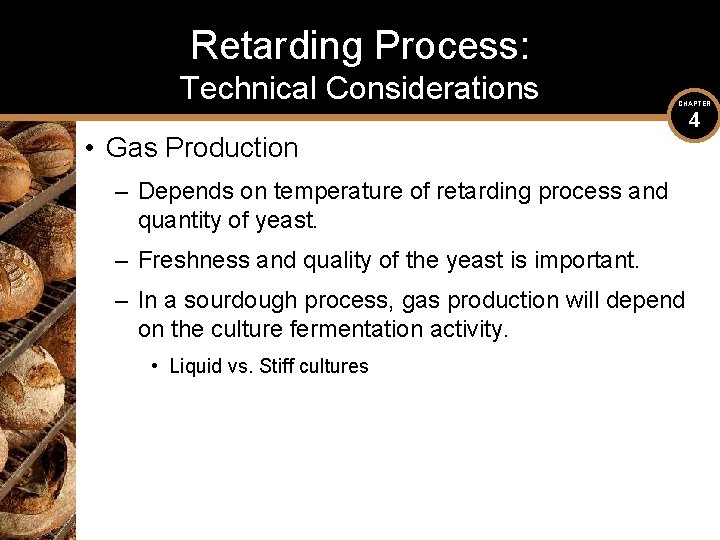 Retarding Process:
Technical Considerations

CHAPTER
4

• Gas Production

– Depends on temperature of retarding process and quantity of yeast.

– Freshness and quality of the yeast is important.

– In a sourdough process, gas production will depend on the culture fermentation activity.

• Liquid vs. Stiff cultures